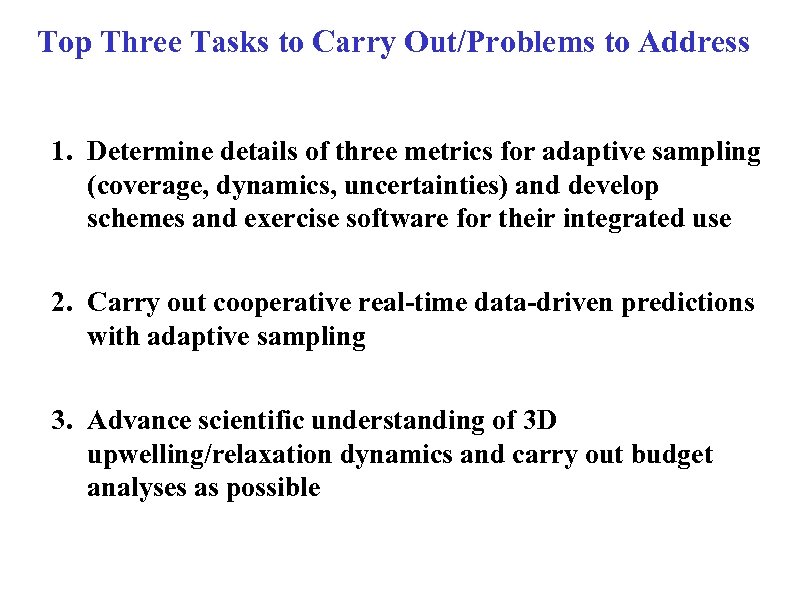 Top Three Tasks to Carry Out/Problems to Address

1. Determine details of three metrics for adaptive sampling (coverage, dynamics, uncertainties) and develop schemes and exercise software for their integrated use

2. Carry out cooperative real-time data-driven predictions with adaptive sampling

3. Advance scientific understanding of 3D upwelling/relaxation dynamics and carry out budget analyses as possible